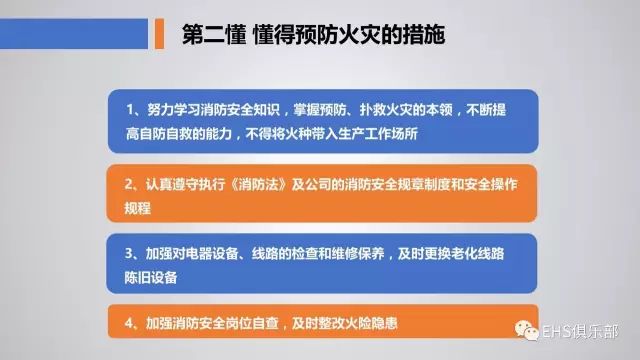 第二懂 懂得预防火灾的措施

1、努力学习消防安全知识，掌握预防、扑救火灾的本领，不断提高自防自救的能力，不得将火种带入生产工作场所

2、认真遵守执行《消防法》及公司的消防安全规章制度和安全操作规程

3、加强对电器设备、线路的检查和维修保养，及时更换老化线路陈旧设备

4、加强消防安全岗位自查，及时整改火险隐患

EHS俱乐部